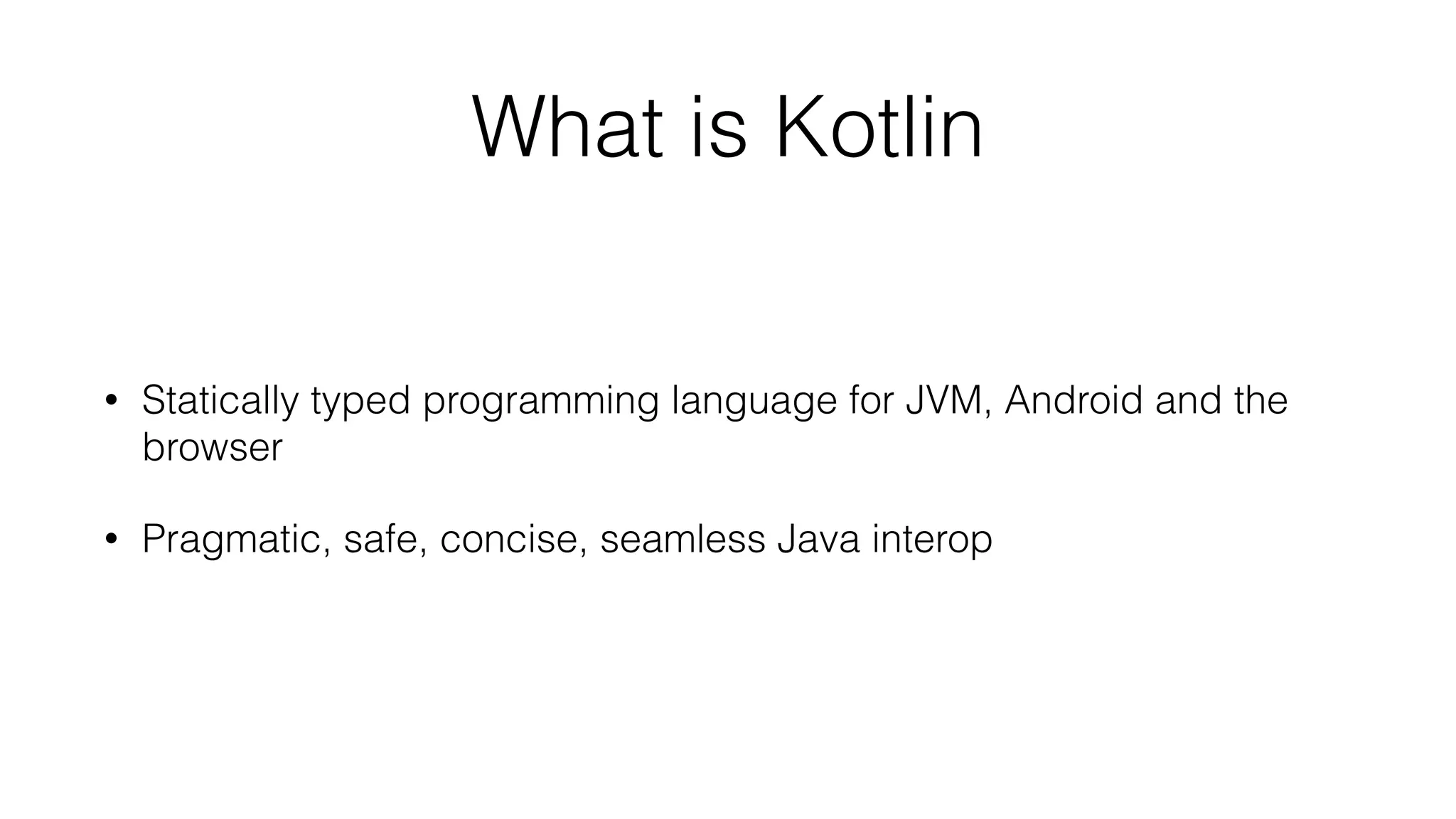 What is Kotlin

• Statically typed programming language for JVM, Android and the browser

• Pragmatic, safe, concise, seamless Java interop